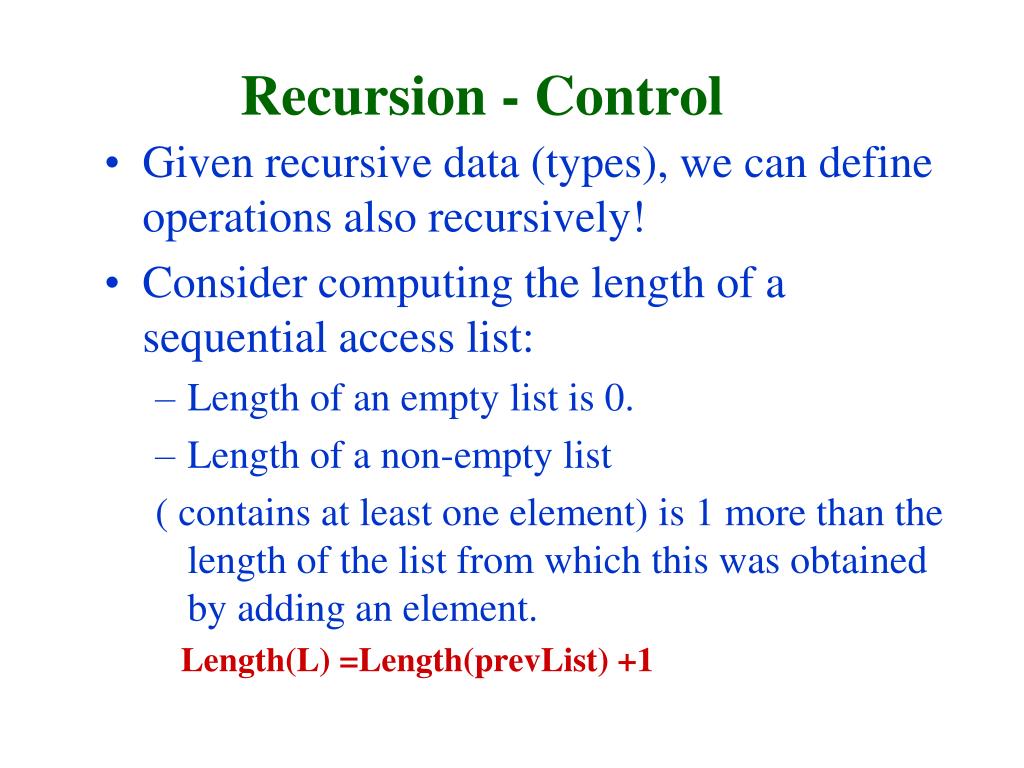 Recursion - Control

• Given recursive data (types), we can define operations also recursively!

• Consider computing the length of a sequential access list:

– Length of an empty list is 0.

– Length of a non-empty list

( contains at least one element) is 1 more than the length of the list from which this was obtained by adding an element.

Length(L) =Length(prevList) +1